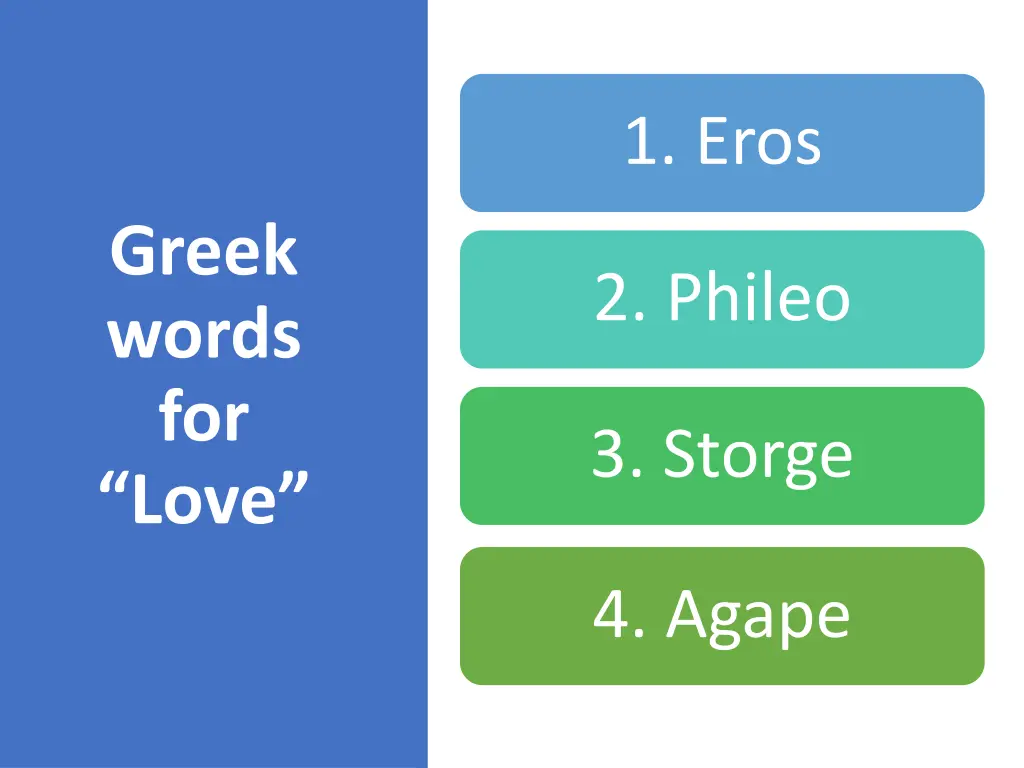 Greek words for “Love”

1. Eros

2. Phileo

3. Storge

4. Agape